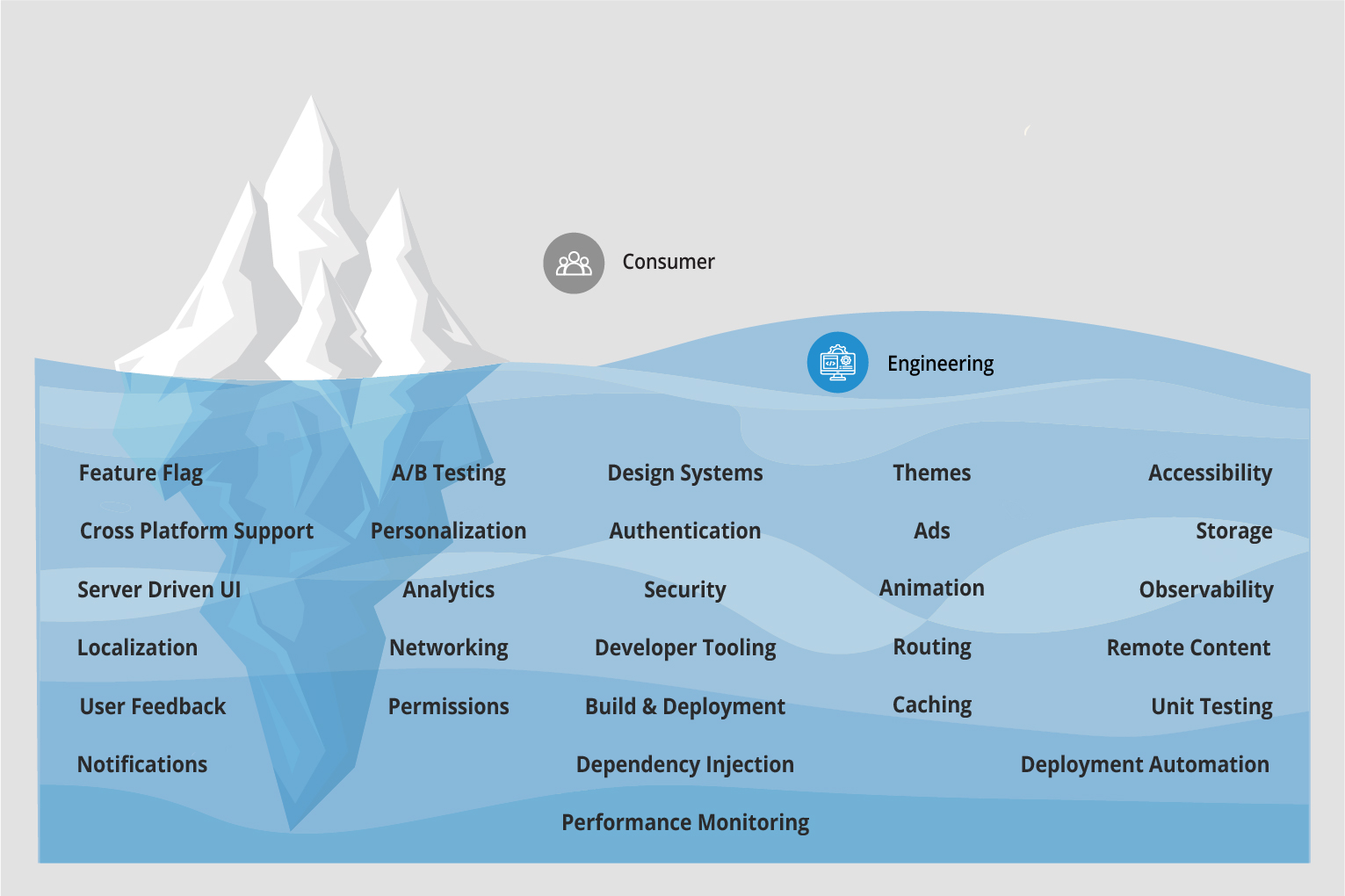 Consumer

Engineering

Feature Flag
Cross Platform Support
Server Driven UI
Localization
User Feedback
Notifications

A/B Testing
Personalization
Analytics
Networking
Permissions

Design Systems
Authentication
Security
Developer Tooling
Build & Deployment
Dependency Injection
Performance Monitoring

Themes
Ads
Animation
Routing
Caching

Accessibility
Storage
Observability
Remote Content
Unit Testing
Deployment Automation